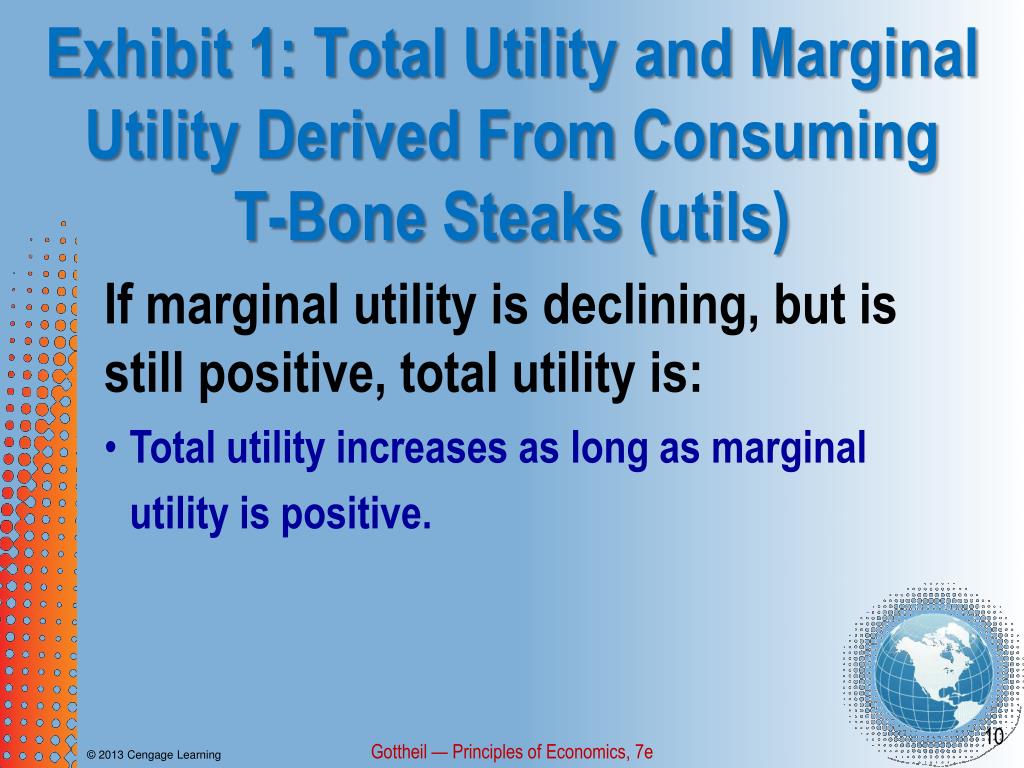 Exhibit 1: Total Utility and Marginal Utility Derived From Consuming T-Bone Steaks (utils)

If marginal utility is declining, but is still positive, total utility is:

• Total utility increases as long as marginal utility is positive.

© 2013 Cengage Learning

Gottheil — Principles of Economics, 7e

10